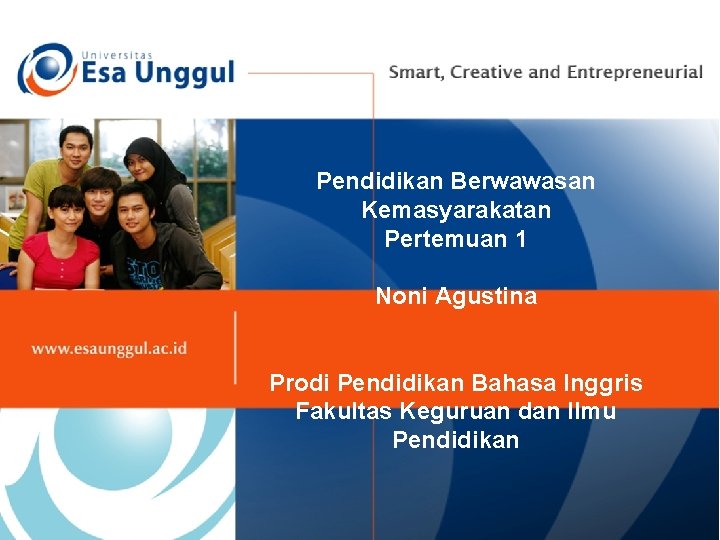 Universitas
Esa Unggul

Smart, Creative and Entrepreneurial

Pendidikan Berwawasan Kemasyarakatan
Pertemuan 1

Noni Agustina

www.esaunggul.ac.id

Prodi Pendidikan Bahasa Inggris
Fakultas Keguruan dan Ilmu Pendidikan